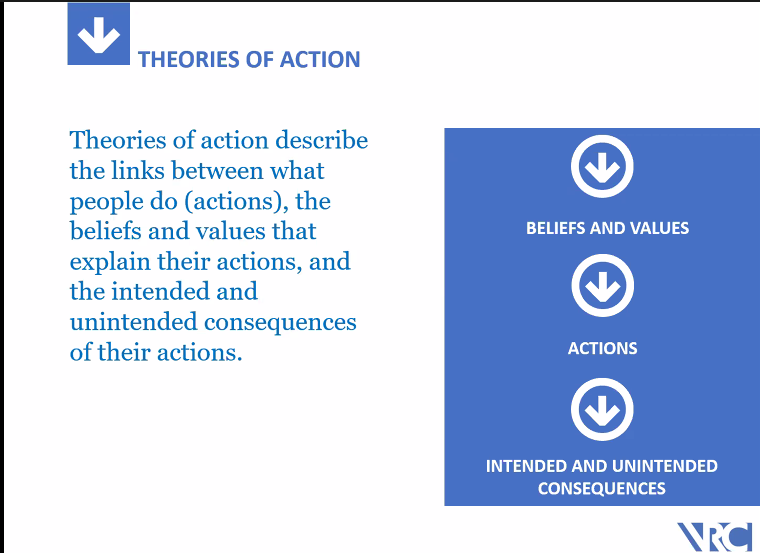 THEORIES OF ACTION

Theories of action describe the links between what people do (actions), the beliefs and values that explain their actions, and the intended and unintended consequences of their actions.

BELIEFS AND VALUES

ACTIONS

INTENDED AND UNINTENDED CONSEQUENCES

VRC